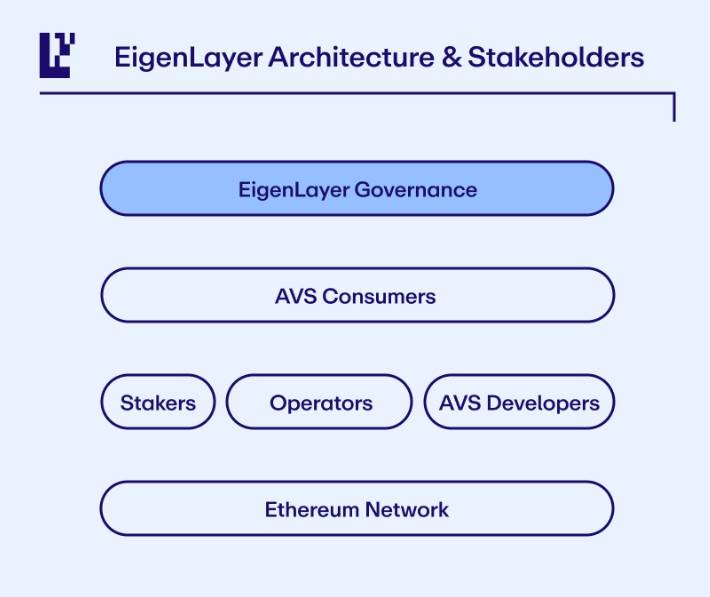 EigenLayer Architecture & Stakeholders

EigenLayer Governance

AVS Consumers

Stakers

Operators

AVS Developers

Ethereum Network